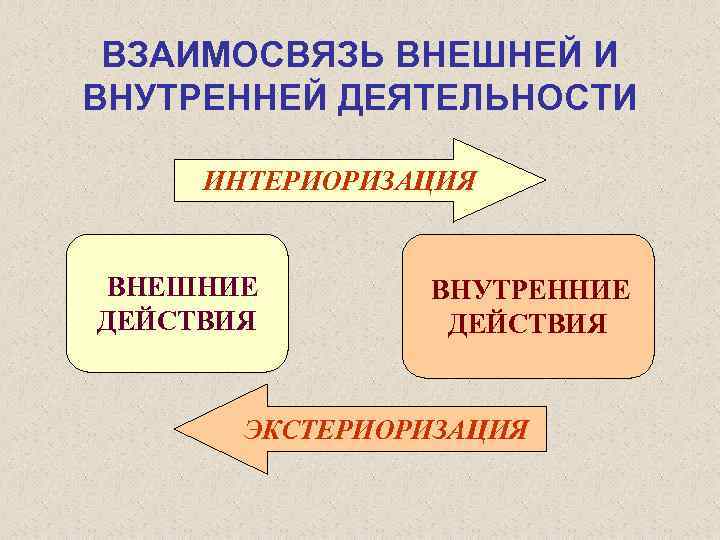 ВЗАИМОСВЯЗЬ ВНЕШНЕЙ И ВНУТРЕННЕЙ ДЕЯТЕЛЬНОСТИ

ИНТЕРИОРИЗАЦИЯ

ВНЕШНИЕ ДЕЙСТВИЯ

ВНУТРЕННИЕ ДЕЙСТВИЯ

ЭКСТЕРИОРИЗАЦИЯ